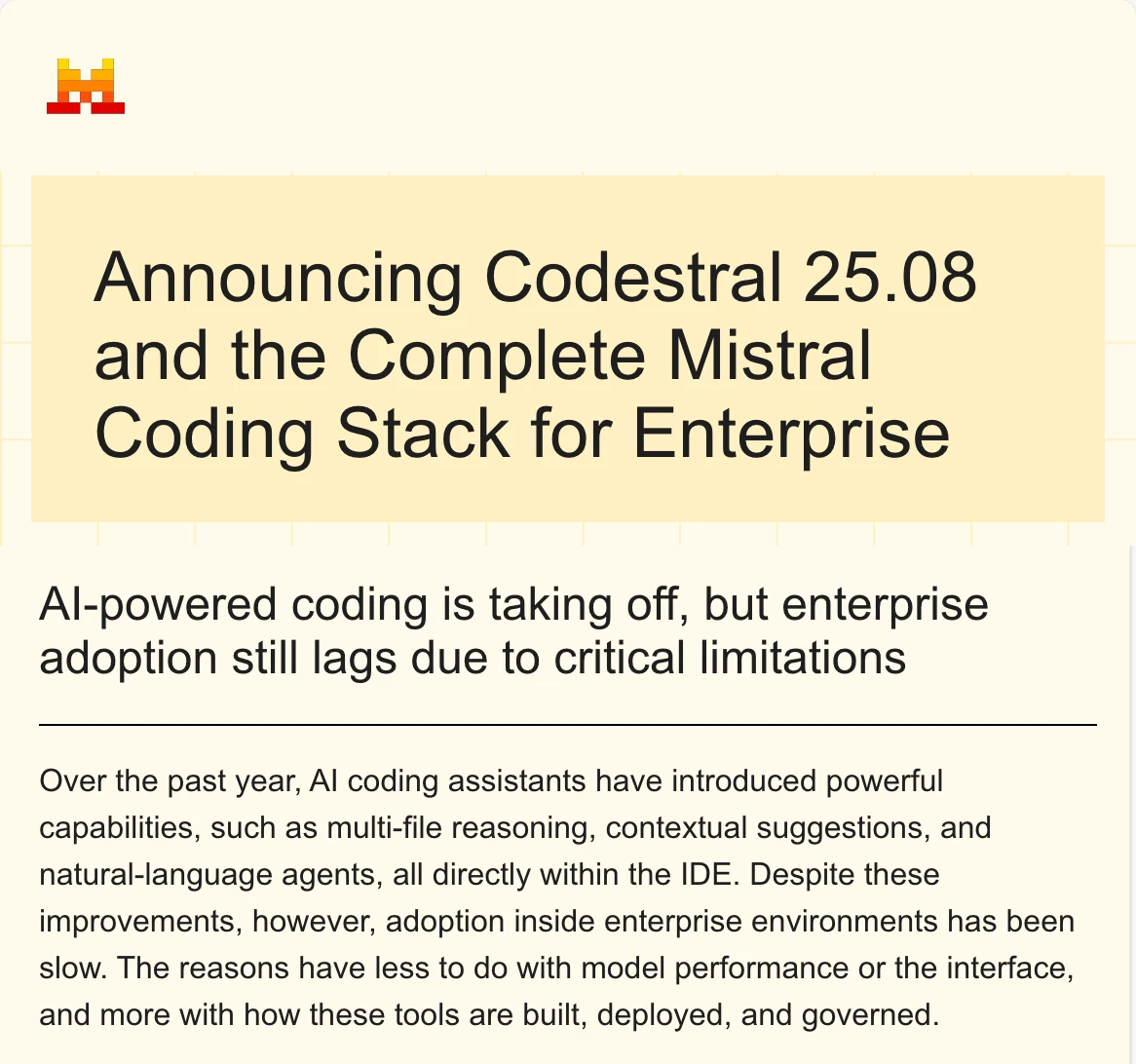 Announcing Codestral 25.08 and the Complete Mistral Coding Stack for Enterprise

AI-powered coding is taking off, but enterprise adoption still lags due to critical limitations

Over the past year, AI coding assistants have introduced powerful capabilities, such as multi-file reasoning, contextual suggestions, and natural-language agents, all directly within the IDE. Despite these improvements, however, adoption inside enterprise environments has been slow. The reasons have less to do with model performance or the interface, and more with how these tools are built, deployed, and governed.